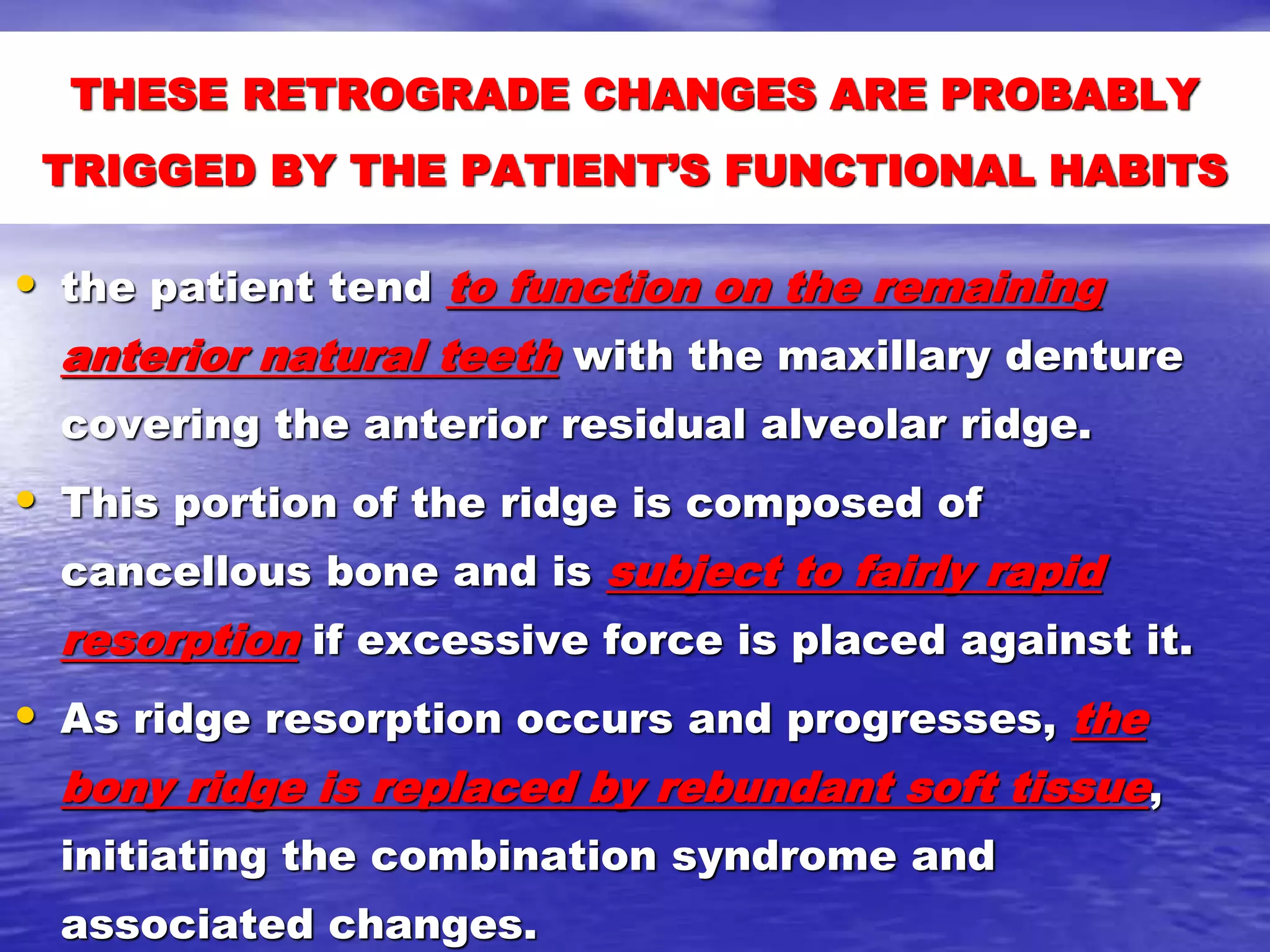 THESE RETROGRADE CHANGES ARE PROBABLY TRIGGED BY THE PATIENT'S FUNCTIONAL HABITS

• the patient tend to function on the remaining anterior natural teeth with the maxillary denture covering the anterior residual alveolar ridge.

• This portion of the ridge is composed of cancellous bone and is subject to fairly rapid resorption if excessive force is placed against it.

• As ridge resorption occurs and progresses, the bony ridge is replaced by rebundant soft tissue, initiating the combination syndrome and associated changes.